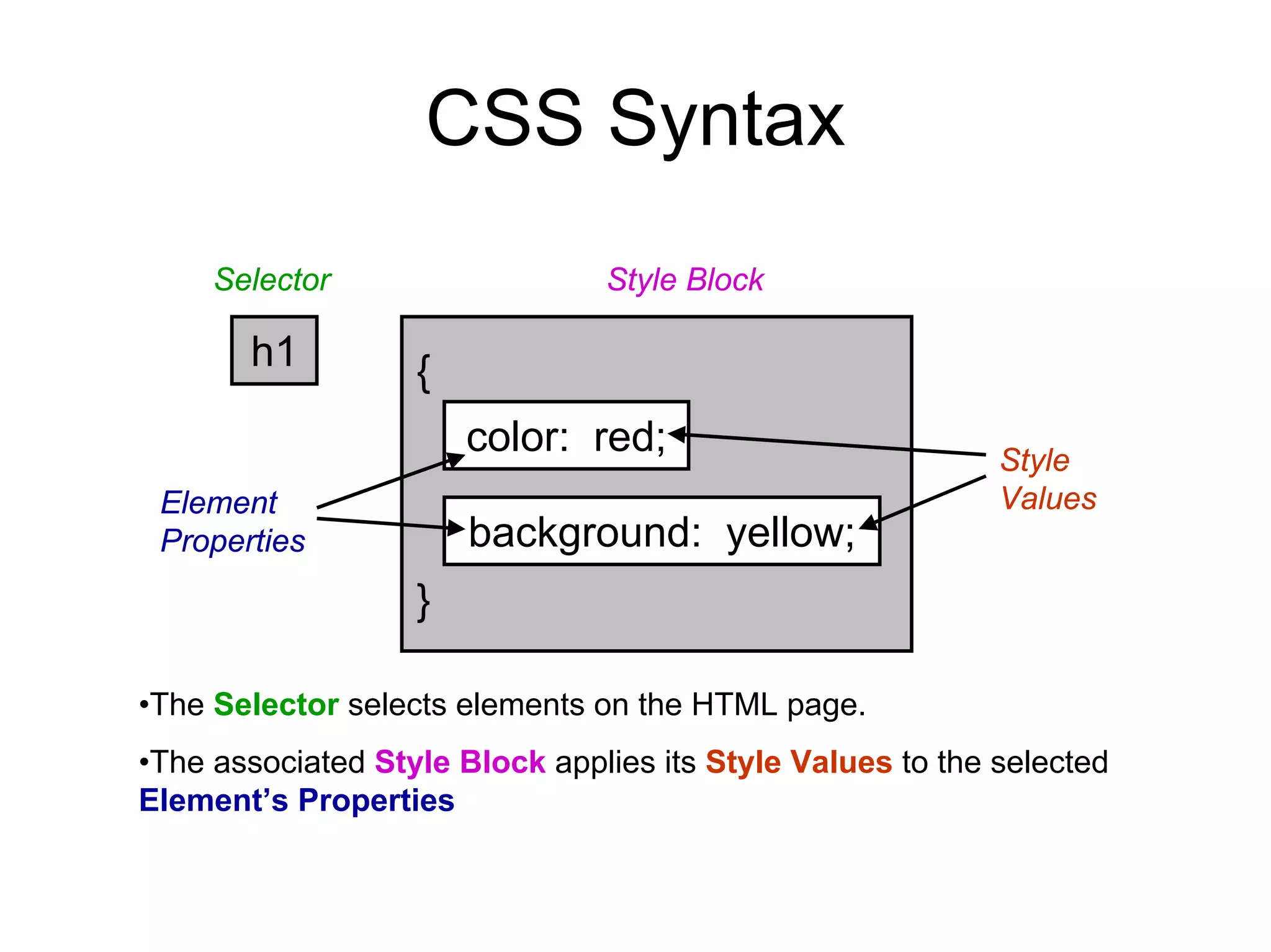 CSS Syntax

Selector

Style Block

h1

{

color: red;

background: yellow;

}

Element Properties

Style Values

•The Selector selects elements on the HTML page.

•The associated Style Block applies its Style Values to the selected Element's Properties